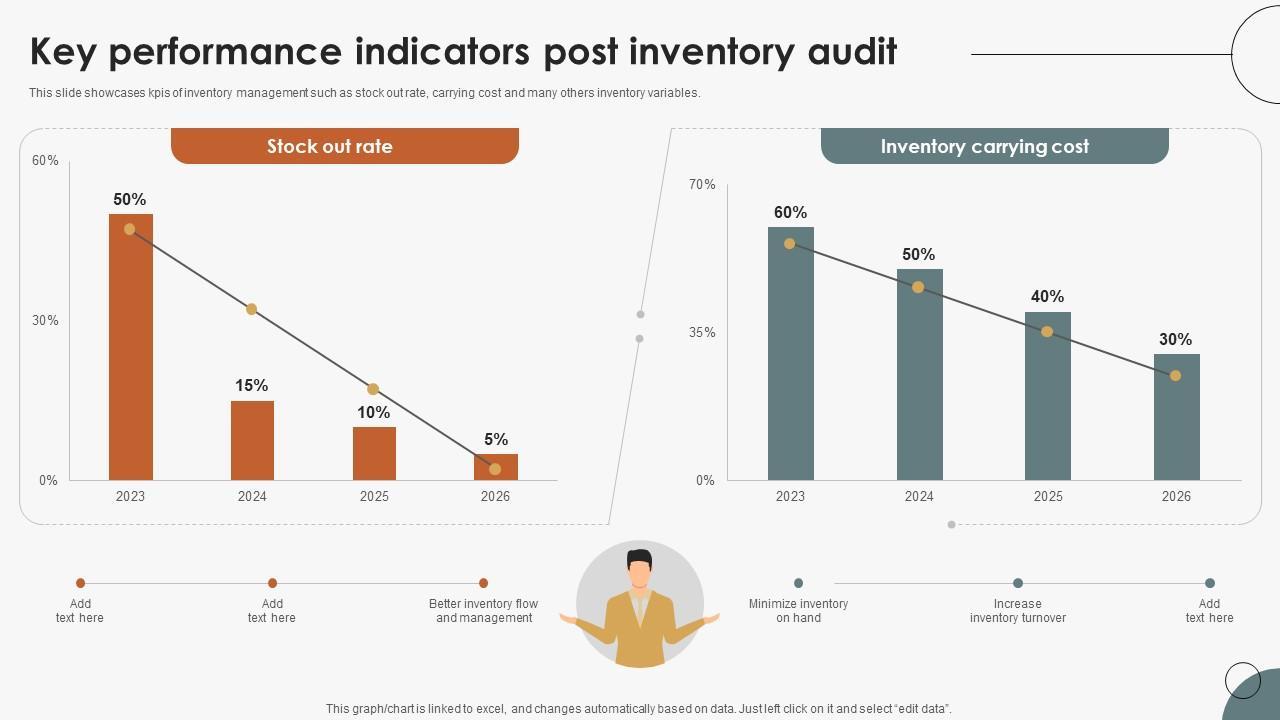 Key performance indicators post inventory audit

This slide showcases kpis of inventory management such as stock out rate, carrying cost and many others inventory variables.

Stock out rate

60%
30%
0%

50%
15%
10%
5%

2023
2024
2025
2026

Inventory carrying cost

70%
35%
0%

60%
50%
40%
30%

2023
2024
2025
2026

Add text here

Add text here

Better inventory flow and management

Minimize inventory on hand

Increase inventory turnover

Add text here

This graph/chart is linked to excel, and changes automatically based on data. Just left click on it and select "edit data".